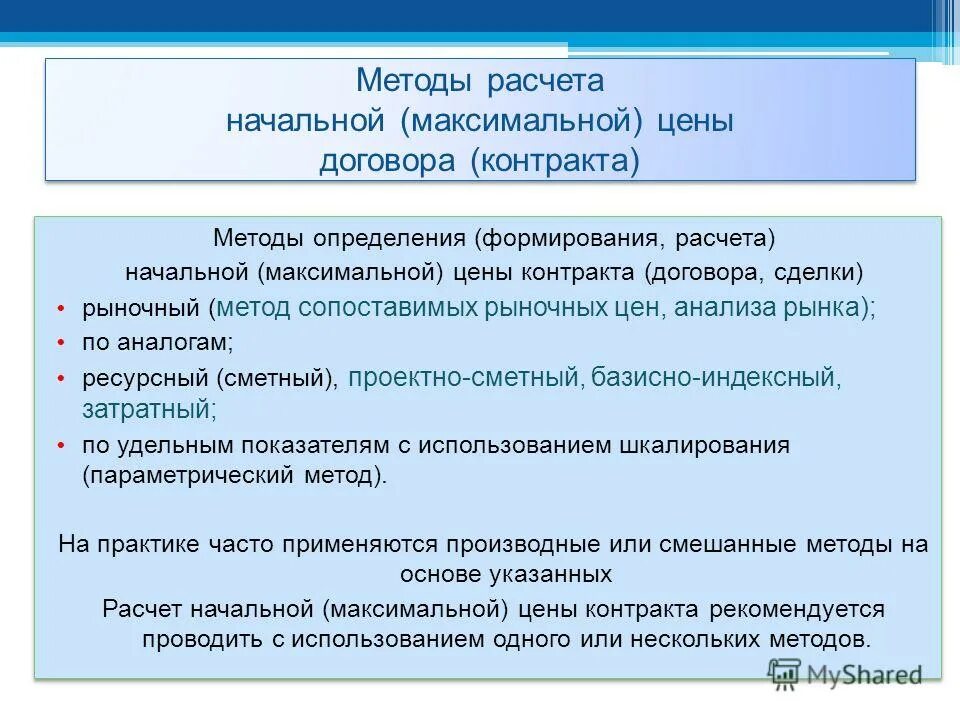 Методы расчета начальной (максимальной) цены договора (контракта)

Методы определения (формирования, расчета) начальной (максимальной) цены контракта (договора, сделки)

• рыночный (метод сопоставимых рыночных цен, анализа рынка);
• по аналогам;
• ресурсный (сметный), проектно-сметный, базисно-индексный, затратный;
• по удельным показателям с использованием шкалирования (параметрический метод).

На практике часто применяются производные или смешанные методы на основе указанных

Расчет начальной (максимальной) цены контракта рекомендуется проводить с использованием одного или нескольких методов.

MyShared